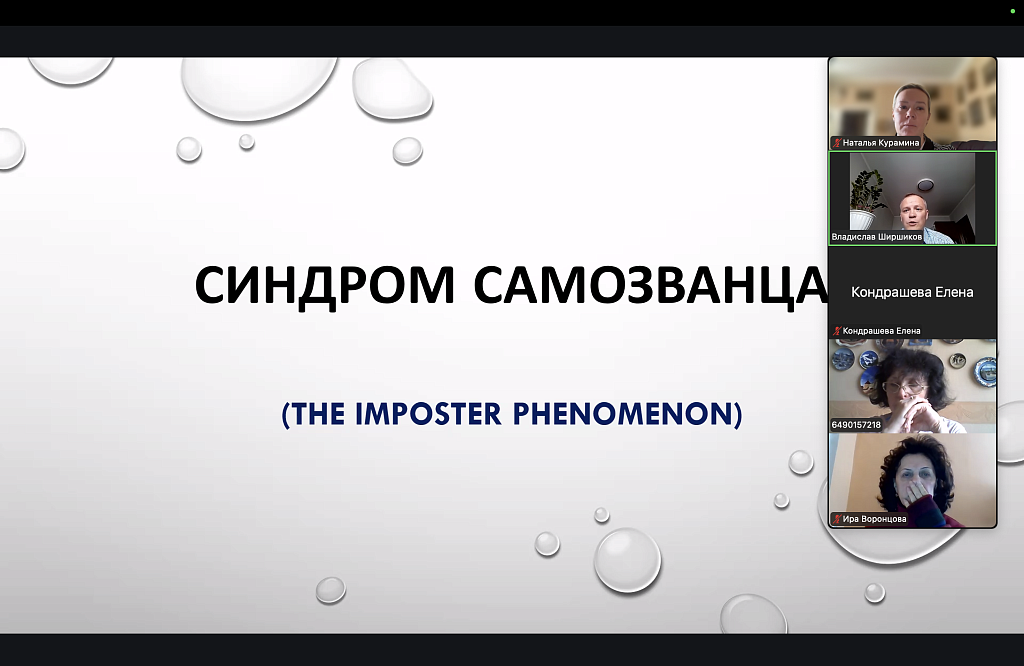 СИНДРОМ САМОЗВАНЦА

(THE IMPOSTER PHENOMENON)

Наталья Курамина

Владислав Ширшиков

Кондрашева Елена

Кондрашева Елена

6490157218

Ира Воронцова